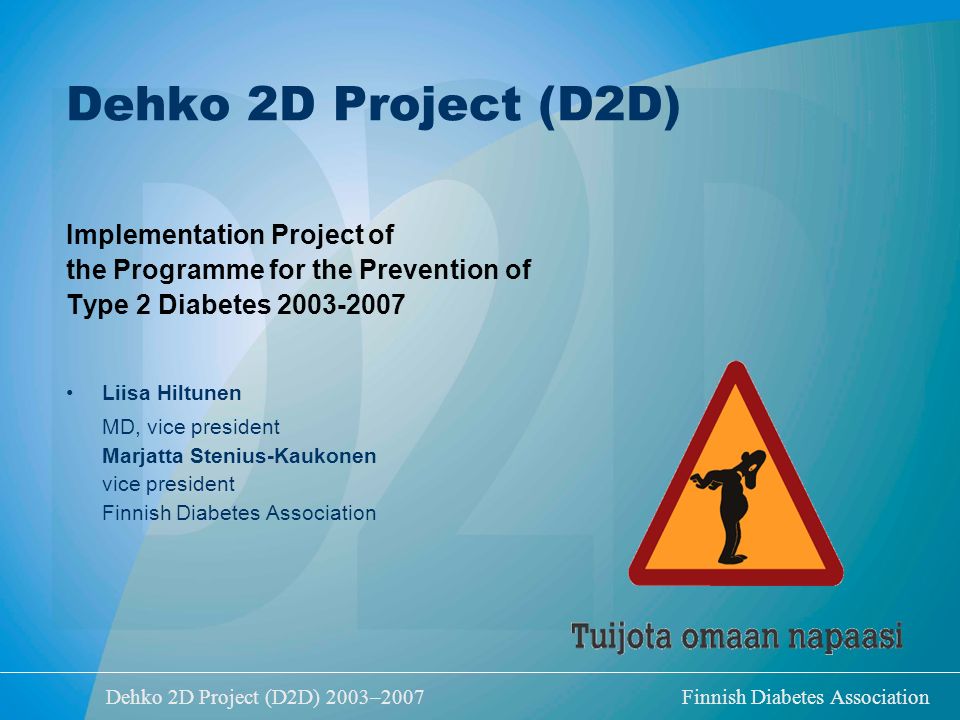 Dehko 2D Project (D2D)

Implementation Project of the Programme for the Prevention of Type 2 Diabetes 2003-2007

• Liisa Hiltunen
MD, vice president
Marjatta Stenius-Kaukonen
vice president
Finnish Diabetes Association

Tuijota omaan napaasi

Dehko 2D Project (D2D) 2003–2007

Finnish Diabetes Association